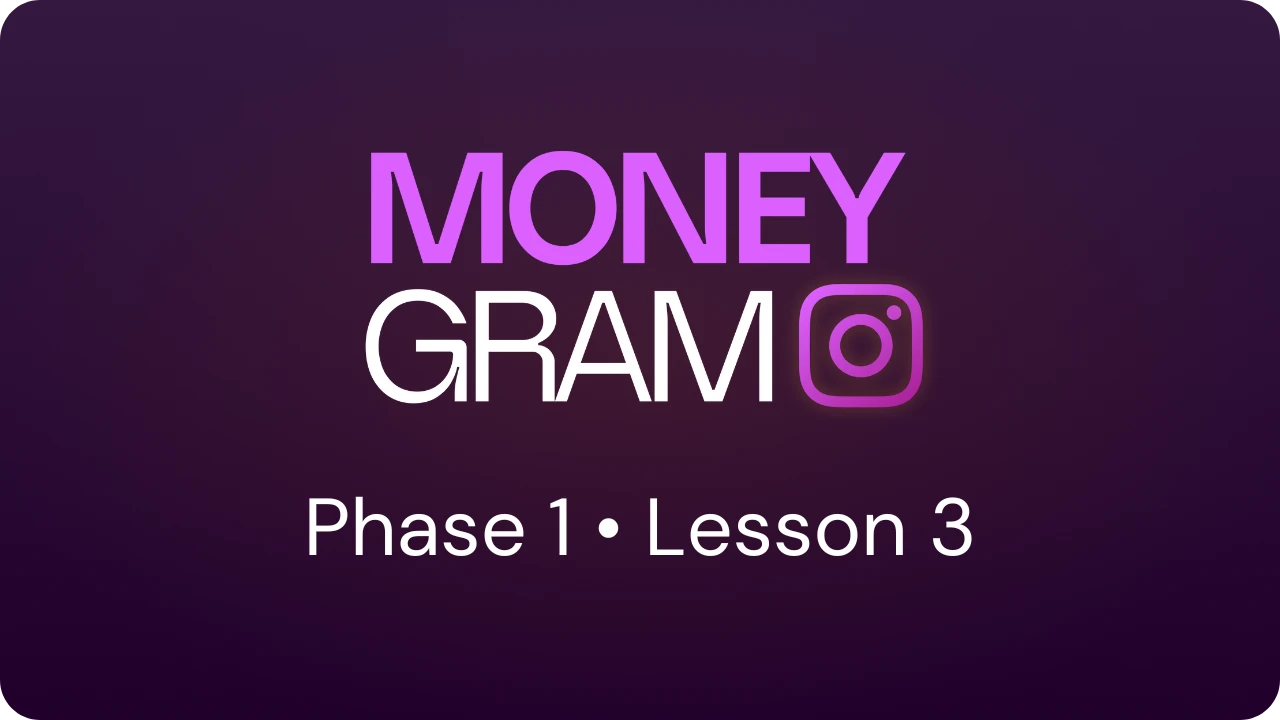 MONEY
GRAM

Phase 1 • Lesson 3